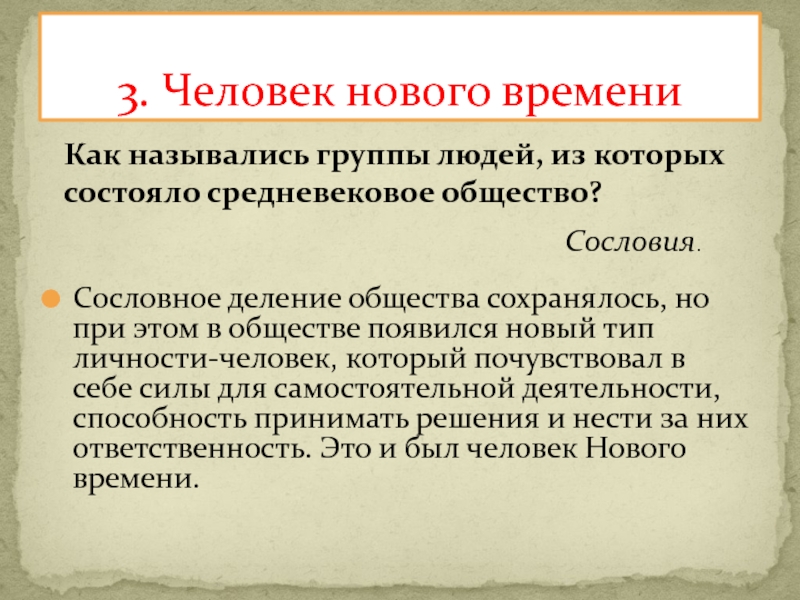 3. Человек нового времени

Как назывались группы людей, из которых состояло средневековое общество?

Сословия.

Сословное деление общества сохранялось, но при этом в обществе появился новый тип личности-человек, который почувствовал в себе силы для самостоятельной деятельности, способность принимать решения и нести за них ответственность. Это и был человек Нового времени.